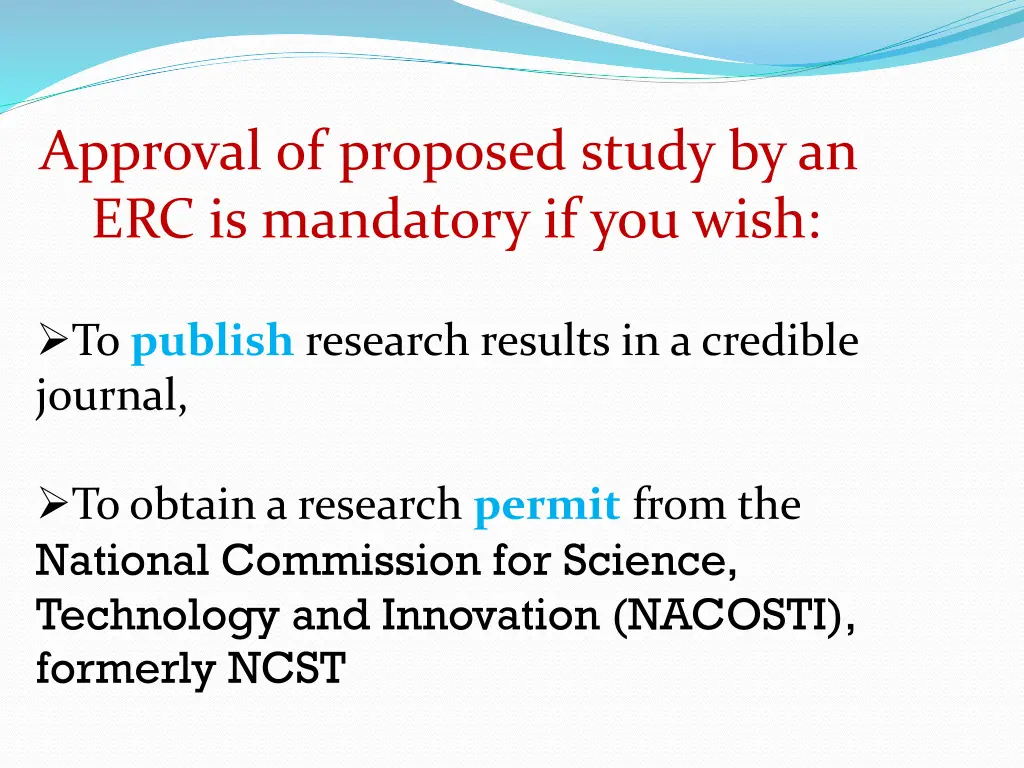 Approval of proposed study by an ERC is mandatory if you wish:

➢To publish research results in a credible journal,

➢To obtain a research permit from the National Commission for Science, Technology and Innovation (NACOSTI), formerly NCST